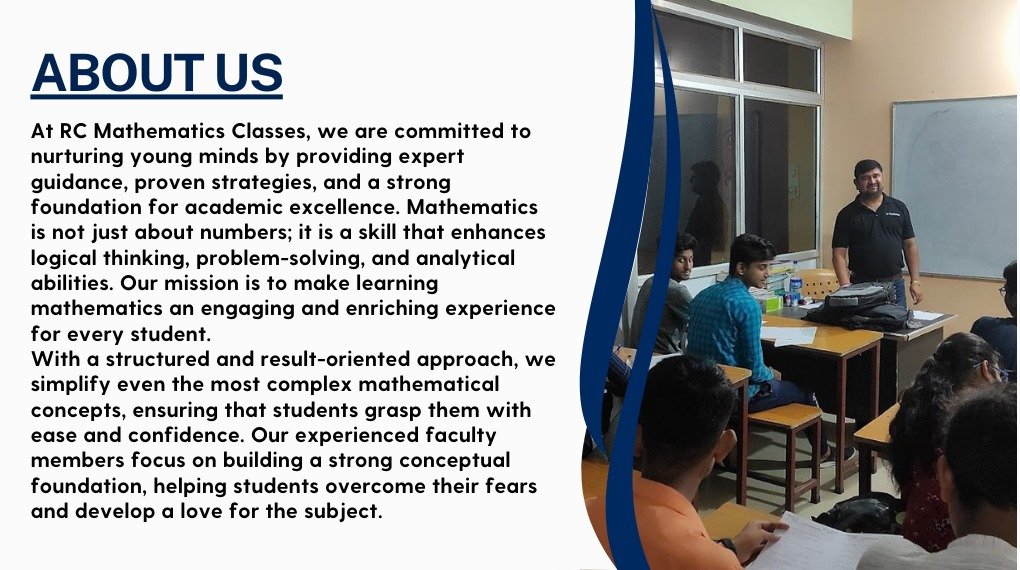 ABOUT US

At RC Mathematics Classes, we are committed to nurturing young minds by providing expert guidance, proven strategies, and a strong foundation for academic excellence. Mathematics is not just about numbers; it is a skill that enhances logical thinking, problem-solving, and analytical abilities. Our mission is to make learning mathematics an engaging and enriching experience for every student.
With a structured and result-oriented approach, we simplify even the most complex mathematical concepts, ensuring that students grasp them with ease and confidence. Our experienced faculty members focus on building a strong conceptual foundation, helping students overcome their fears and develop a love for the subject.